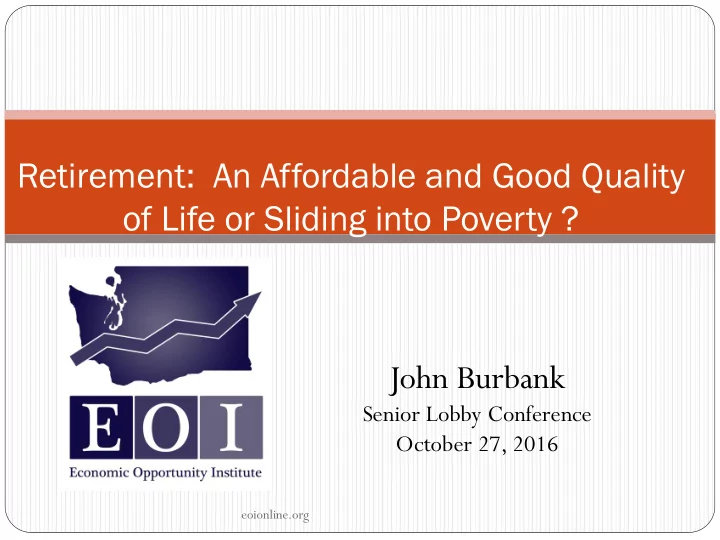 Retirement: An Affordable and Good Quality of Life or Sliding into Poverty ?

EOI
Economic Opportunity Institute

John Burbank
Senior Lobby Conference
October 27, 2016

eoionline.org